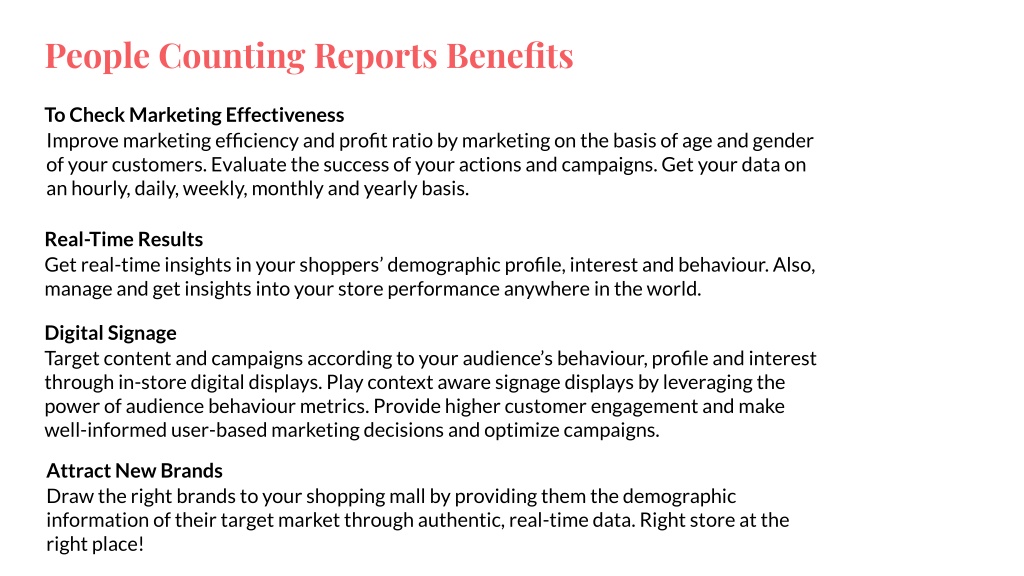 People Counting Reports Benefits

To Check Marketing Effectiveness
Improve marketing efficiency and profit ratio by marketing on the basis of age and gender of your customers. Evaluate the success of your actions and campaigns. Get your data on an hourly, daily, weekly, monthly and yearly basis.

Real-Time Results
Get real-time insights in your shoppers' demographic profile, interest and behaviour. Also, manage and get insights into your store performance anywhere in the world.

Digital Signage
Target content and campaigns according to your audience's behaviour, profile and interest through in-store digital displays. Play context aware signage displays by leveraging the power of audience behaviour metrics. Provide higher customer engagement and make well-informed user-based marketing decisions and optimize campaigns.

Attract New Brands
Draw the right brands to your shopping mall by providing them the demographic information of their target market through authentic, real-time data. Right store at the right place!